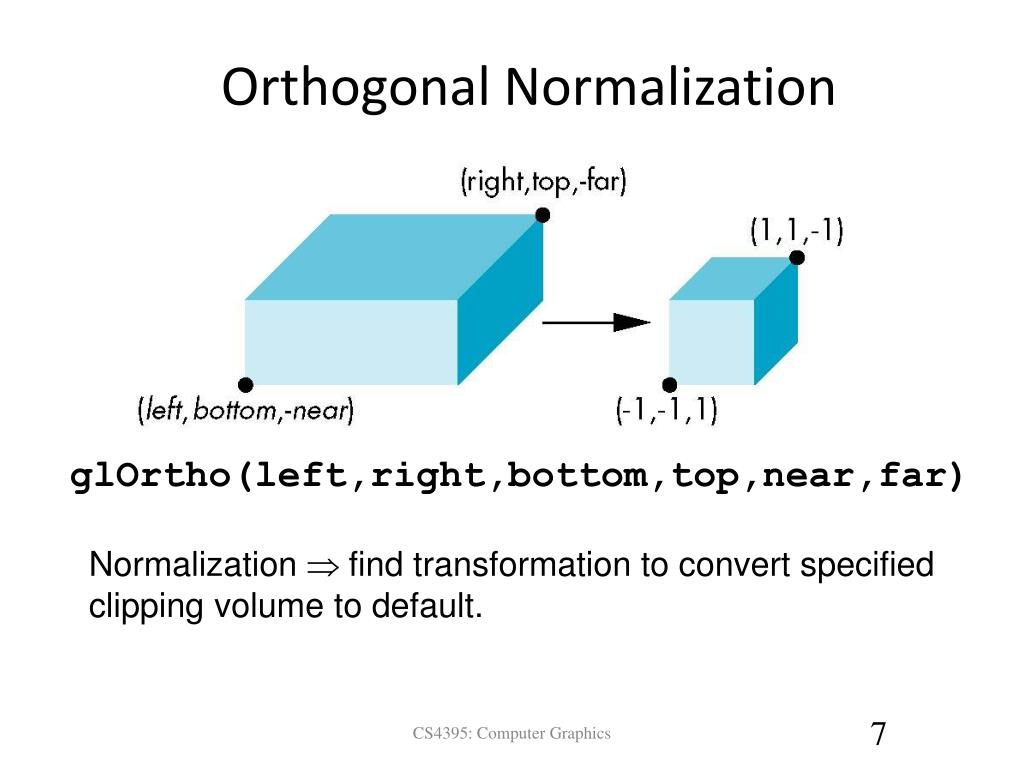 Orthogonal Normalization

(right,top,-far)

(1,1,-1)

(left,bottom,-near)

(-1,-1,1)

glOrtho(left,right,bottom,top,near,far)

Normalization $\Rightarrow$ find transformation to convert specified clipping volume to default.

CS4395: Computer Graphics

7